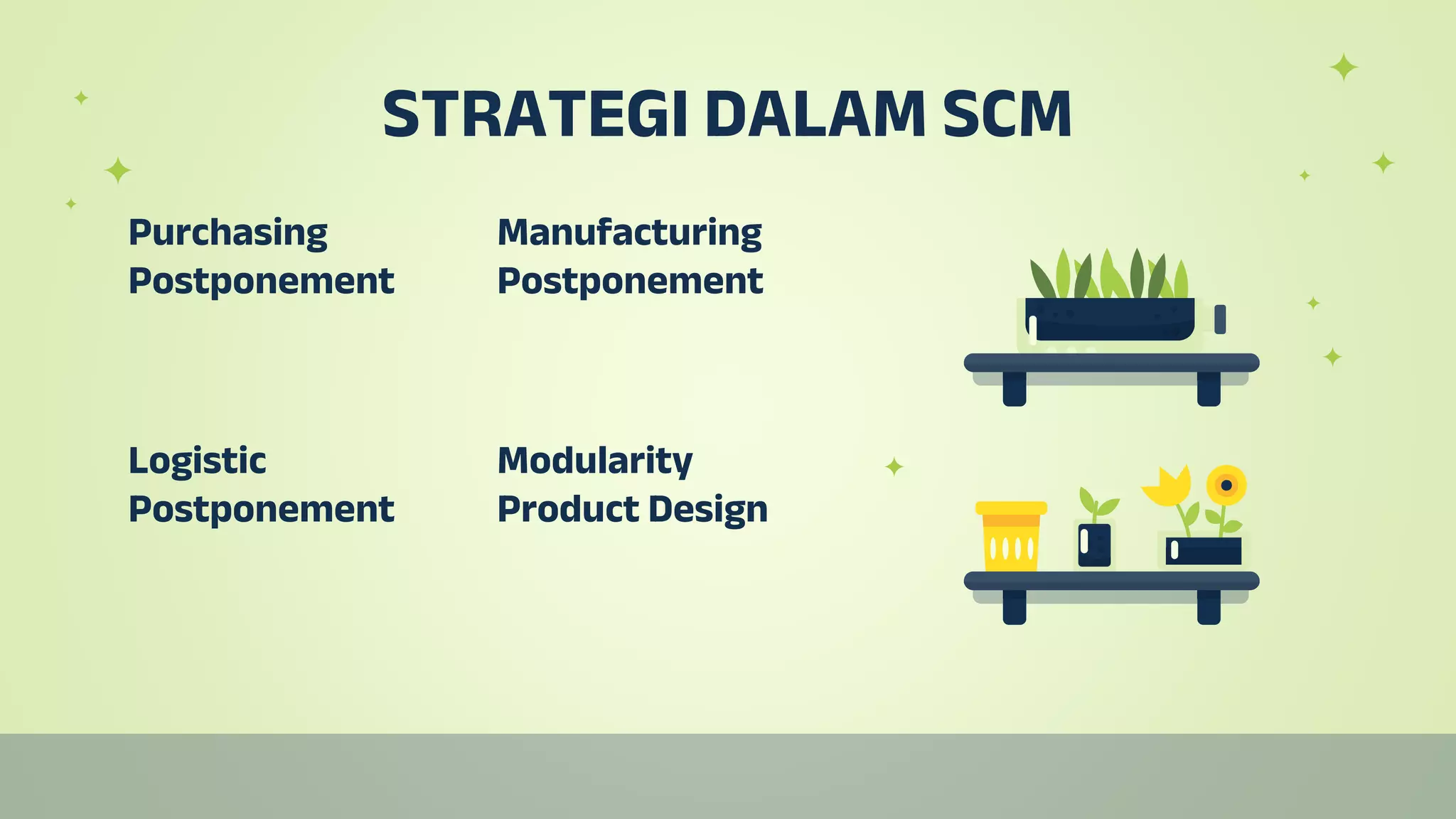 STRATEGI DALAM SCM

Purchasing Postponement

Manufacturing Postponement

Logistic Postponement

Modularity Product Design